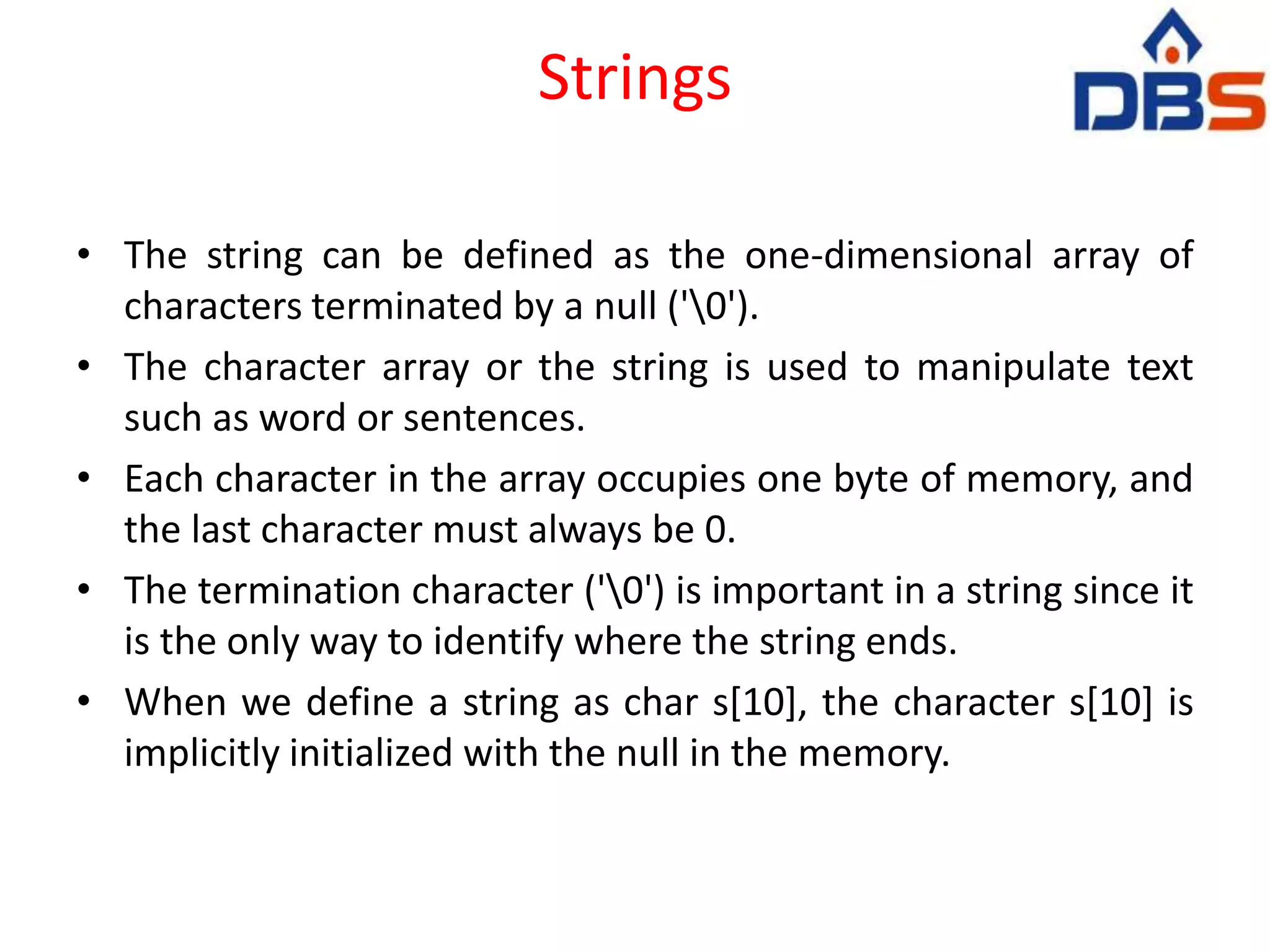 Strings

DBS

• The string can be defined as the one-dimensional array of characters terminated by a null ('\0').

• The character array or the string is used to manipulate text such as word or sentences.

• Each character in the array occupies one byte of memory, and the last character must always be 0.

• The termination character ('\0') is important in a string since it is the only way to identify where the string ends.

• When we define a string as char s[10], the character s[10] is implicitly initialized with the null in the memory.